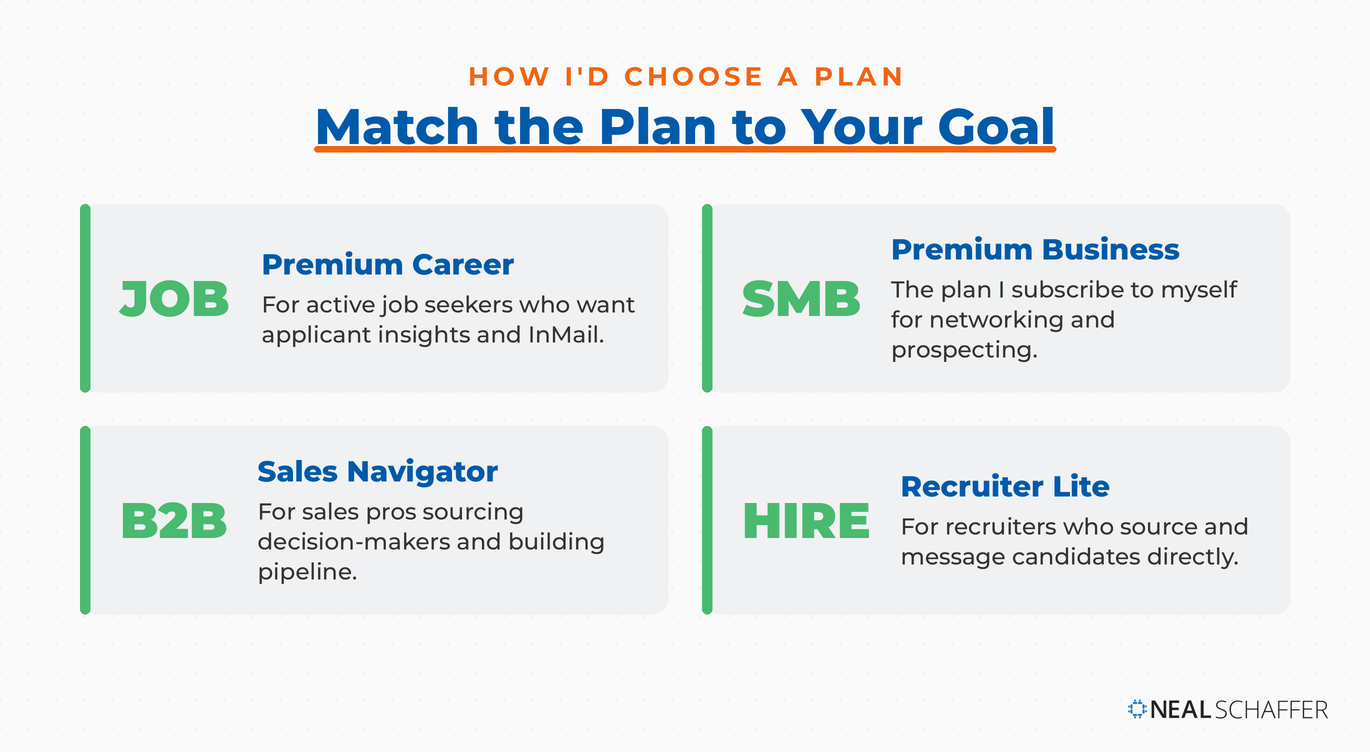 HOW I'D CHOOSE A PLAN

Match the Plan to Your Goal

JOB

Premium Career

For active job seekers who want applicant insights and InMail.

SMB

Premium Business

The plan I subscribe to myself for networking and prospecting.

B2B

Sales Navigator

For sales pros sourcing decision-makers and building pipeline.

HIRE

Recruiter Lite

For recruiters who source and message candidates directly.

NEAL SCHAFFER